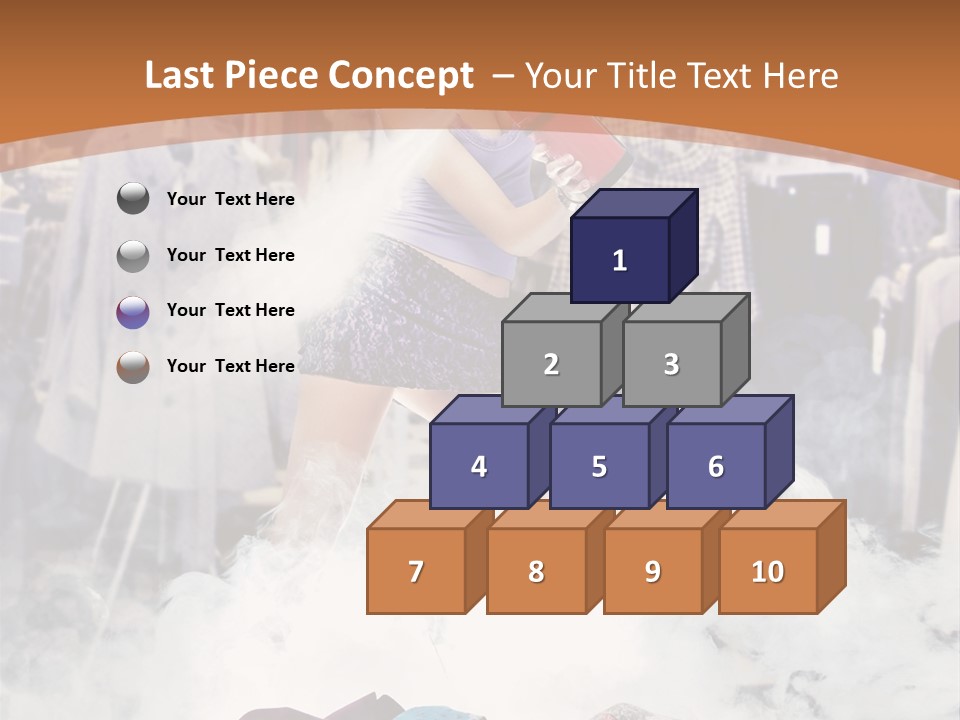 Last Piece Concept – Your Title Text Here

Your Text Here

Your Text Here

Your Text Here

Your Text Here

1

2

3

4

5

6

7

8

9

10